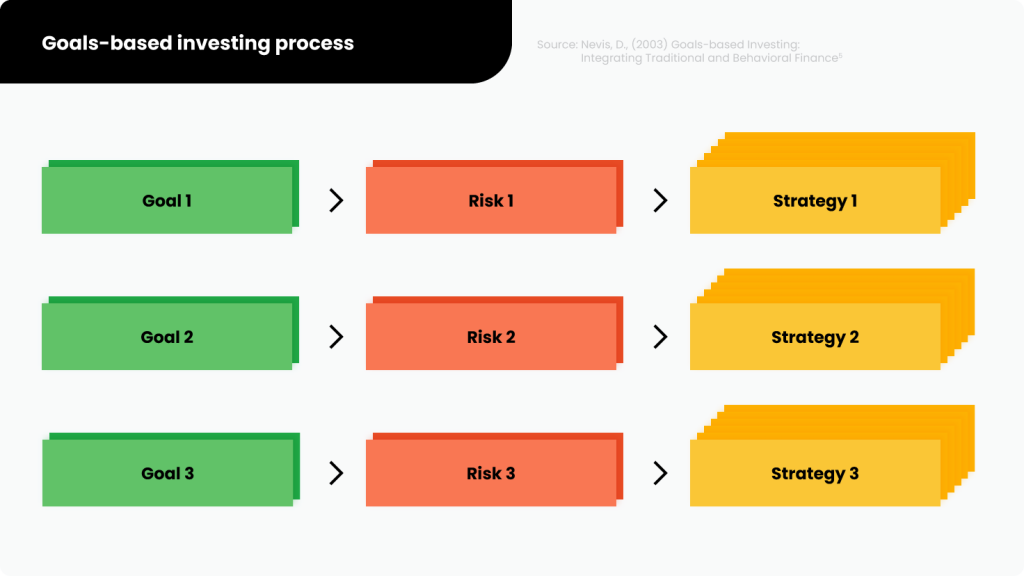 Goals-based investing process

Source: Nevis, D., (2003) Goals-based Investing: Integrating Traditional and Behavioral Finance®

Goal 1 > Risk 1 > Strategy 1

Goal 2 > Risk 2 > Strategy 2

Goal 3 > Risk 3 > Strategy 3